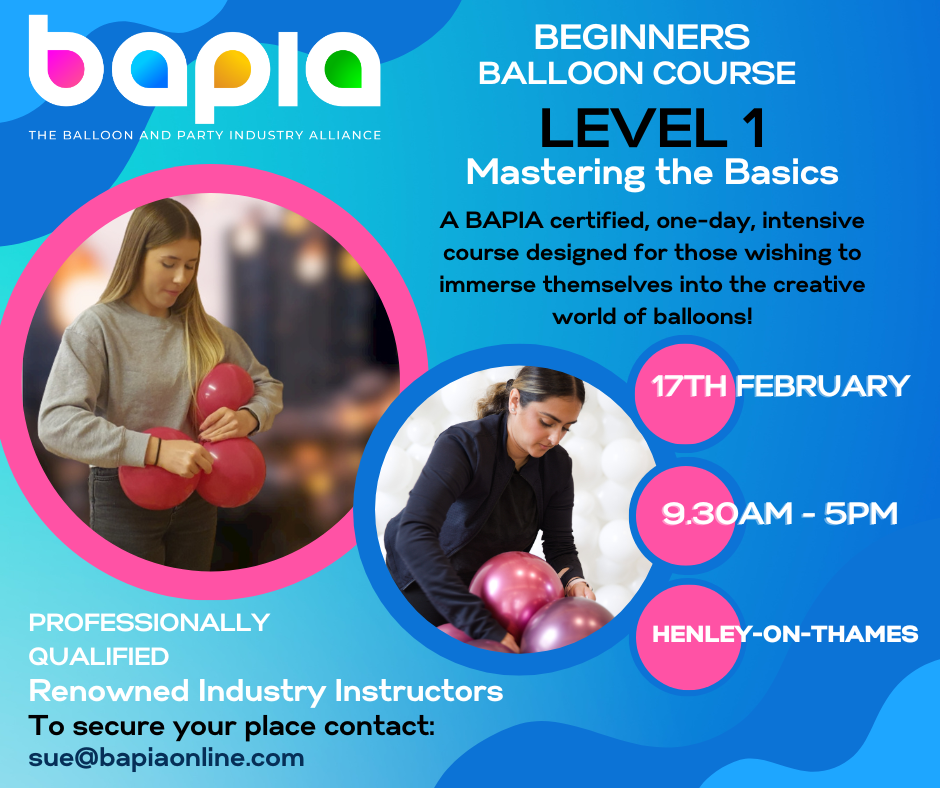 bapia

THE BALLOON AND PARTY INDUSTRY ALLIANCE

BEGINNERS BALLOON COURSE

LEVEL 1

Mastering the Basics

A BAPIA certified, one-day, intensive course designed for those wishing to immerse themselves into the creative world of balloons!

17TH FEBRUARY

9.30AM - 5PM

HENLEY-ON-THAMES

PROFESSIONALLY QUALIFIED

Renowned Industry Instructors

To secure your place contact:

sue@bapiaonline.com